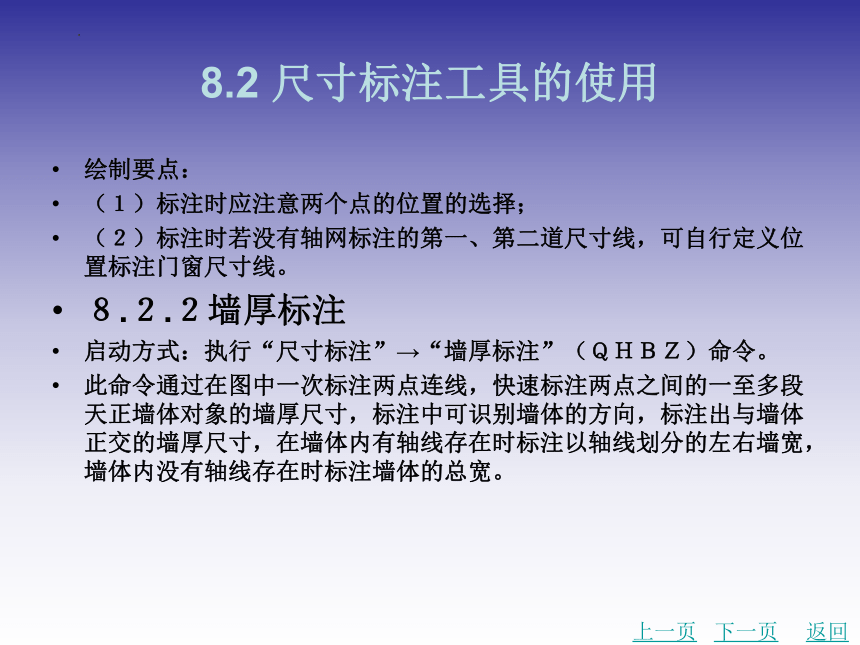 8.2 尺寸标注工具的使用

• 绘制要点：
• （１）标注时应注意两个点的位置的选择；
• （２）标注时若没有轴网标注的第一、第二道尺寸线，可自行定义位置标注门窗尺寸线。
• ８.２.２ 墙厚标注
• 启动方式：执行“尺寸标注”→“墙厚标注”（ＱＨＢＺ）命令。
• 此命令通过在图中一次标注两点连线，快速标注两点之间的一至多段天正墙体对象的墙厚尺寸，标注中可识别墙体的方向，标注出与墙体正交的墙厚尺寸，在墙体内有轴线存在时标注以轴线划分的左右墙宽，墙体内没有轴线存在时标注墙体的总宽。

上一页 下一页 返回